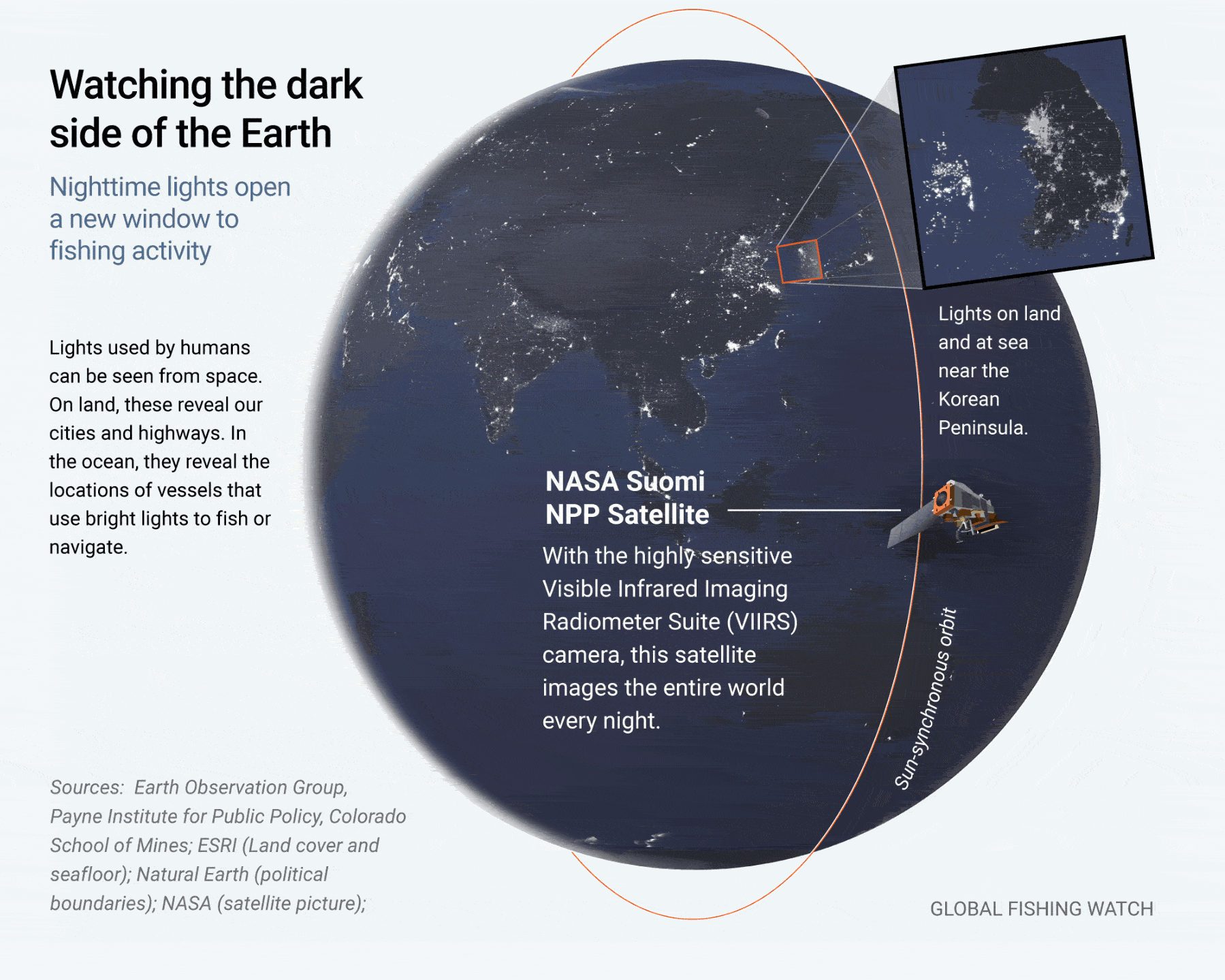 Watching the dark side of the Earth

Nighttime lights open a new window to fishing activity

Lights used by humans can be seen from space. On land, these reveal our cities and highways. In the ocean, they reveal the locations of vessels that use bright lights to fish or navigate.

Lights on land and at sea near the Korean Peninsula.

NASA Suomi NPP Satellite

With the highly sensitive Visible Infrared Imaging Radiometer Suite (VIIRS) camera, this satellite images the entire world every night.

Sun-synchronous orbit

Sources: Earth Observation Group, Payne Institute for Public Policy, Colorado School of Mines; ESRI (Land cover and seafloor); Natural Earth (political boundaries); NASA (satellite picture);

GLOBAL FISHING WATCH